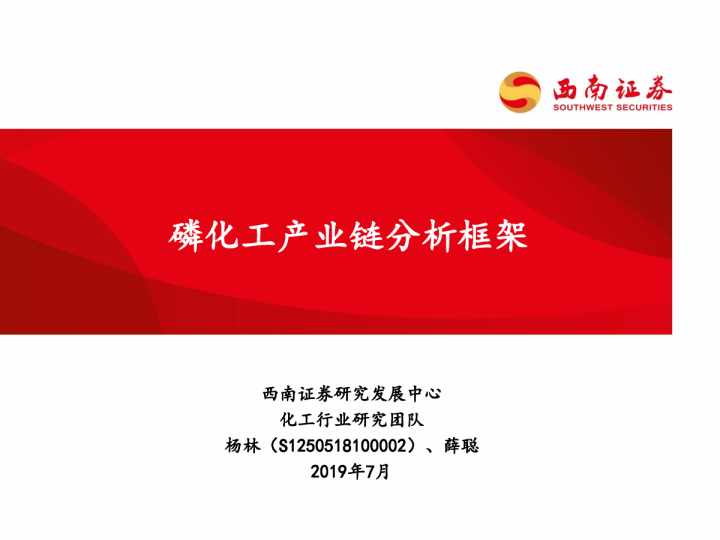 西南证券
SOUTHWEST SECURITIES

磷化工产业链分析框架

西南证券研究发展中心
化工行业研究团队
杨林（S1250518100002）、薛聪
2019年7月